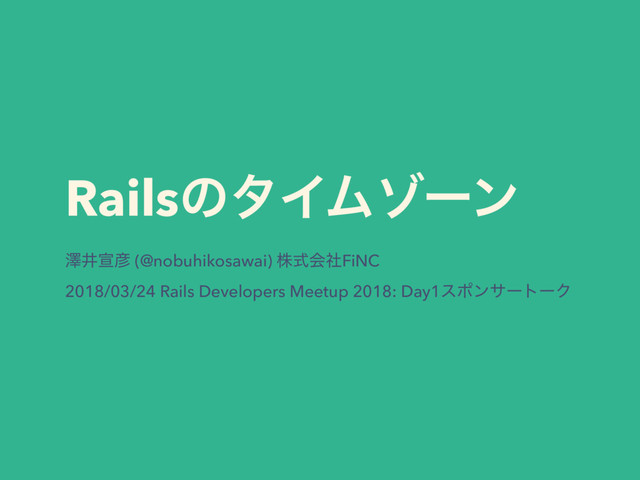 Railsのタイムゾーン

澤井宣彦 (@nobuhikosawai) 株式会社FiNC

2018/03/24 Rails Developers Meetup 2018: Day1スポンサートーク